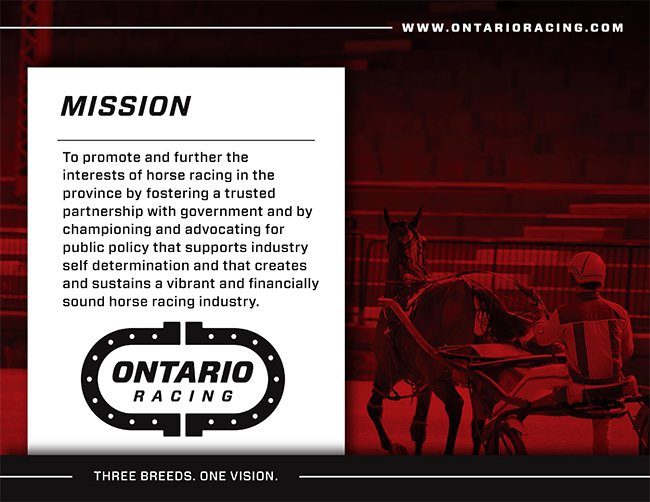 WWW.ONTARIORACING.COM

MISSION

To promote and further the interests of horse racing in the province by fostering a trusted partnership with government and by championing and advocating for public policy that supports industry self determination and that creates and sustains a vibrant and financially sound horse racing industry.

ONTARIO
RACING

THREE BREEDS. ONE VISION.